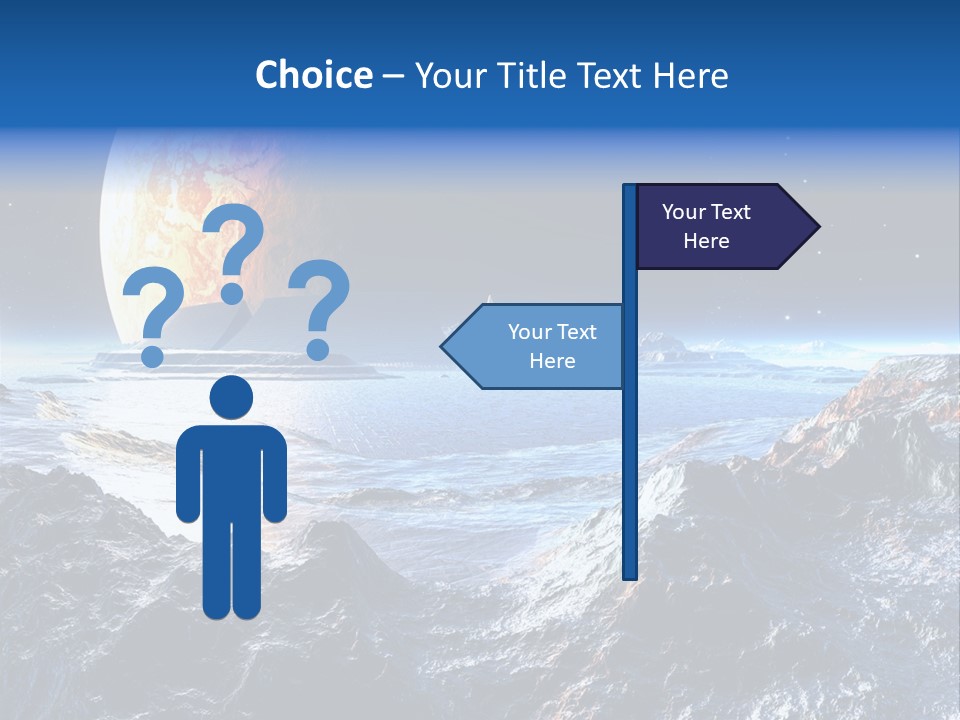 Choice – Your Title Text Here

?
?
?

Your Text Here

Your Text Here